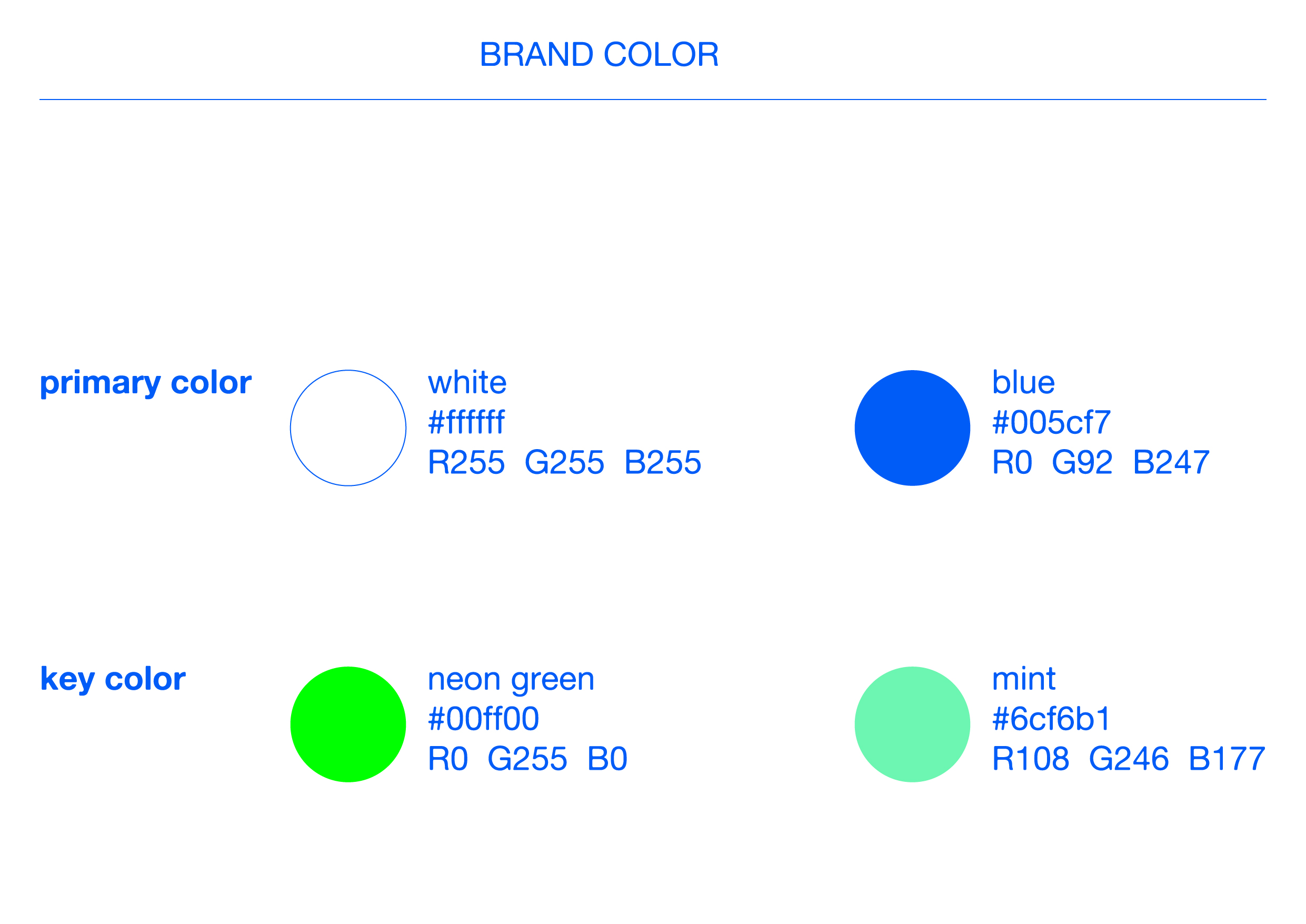 BRAND COLOR

primary color

white
#ffffff
R255 G255 B255

blue
#005cf7
R0 G92 B247

key color

neon green
#00ff00
R0 G255 B0

mint
#6cf6b1
R108 G246 B177